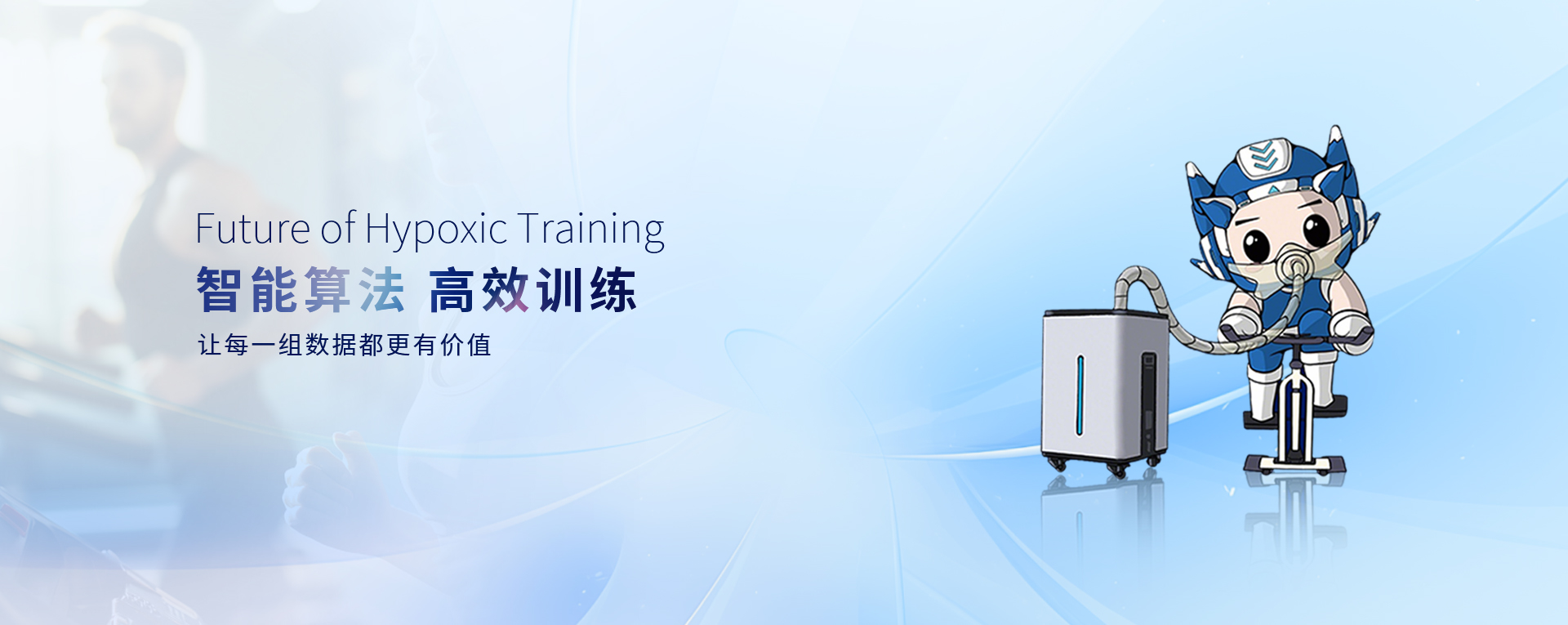 Future of Hypoxic Training

智能算法 高效训练

让每一组数据都更有价值